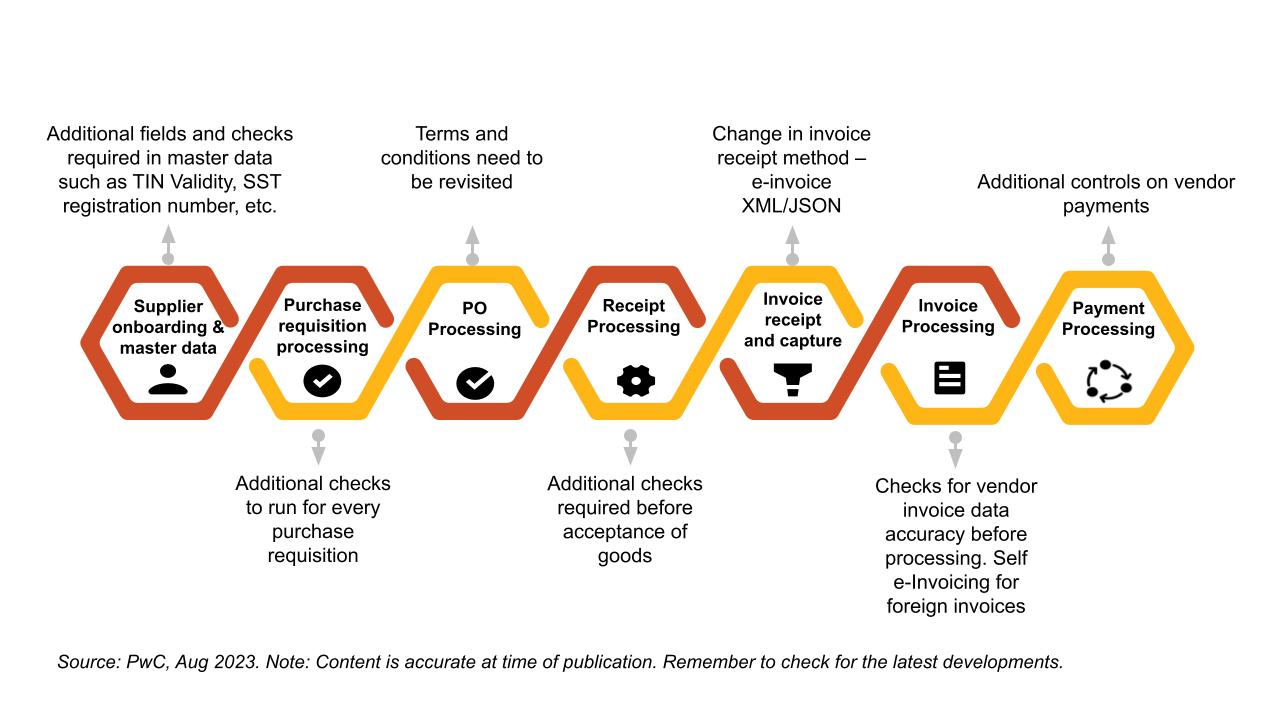 Additional fields and checks required in master data such as TIN Validity, SST registration number, etc.

Terms and conditions need to be revisited

Change in invoice receipt method – e-invoice XML/JSON

Additional controls on vendor payments

Supplier onboarding & master data

Purchase requisition processing

PO Processing

Receipt Processing

Invoice receipt and capture

Invoice Processing

Payment Processing

Additional checks to run for every purchase requisition

Additional checks required before acceptance of goods

Checks for vendor invoice data accuracy before processing. Self e-Invoicing for foreign invoices

Source: PwC, Aug 2023. Note: Content is accurate at time of publication. Remember to check for the latest developments.